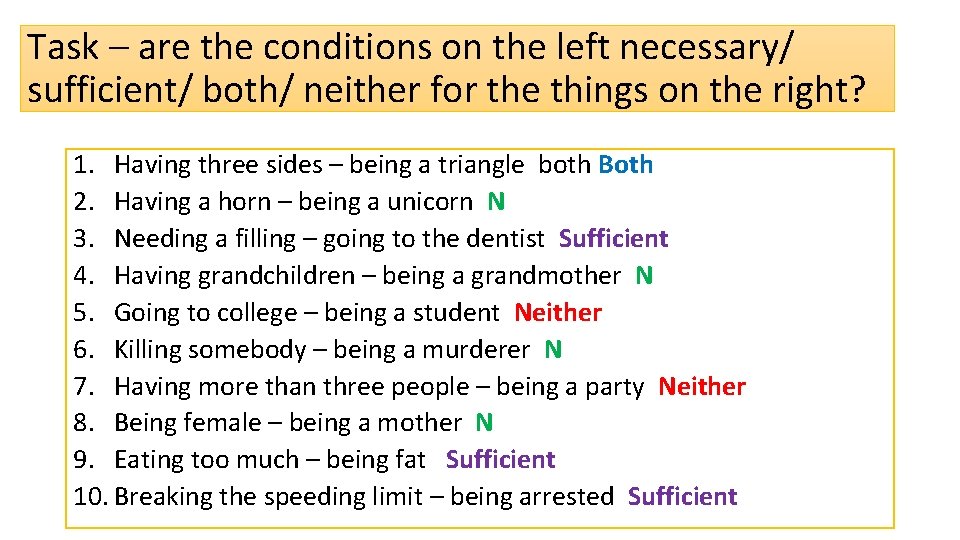 Task – are the conditions on the left necessary/ sufficient/ both/ neither for the things on the right?

1. Having three sides – being a triangle both Both
2. Having a horn – being a unicorn N
3. Needing a filling – going to the dentist Sufficient
4. Having grandchildren – being a grandmother N
5. Going to college – being a student Neither
6. Killing somebody – being a murderer N
7. Having more than three people – being a party Neither
8. Being female – being a mother N
9. Eating too much – being fat Sufficient
10. Breaking the speeding limit – being arrested Sufficient